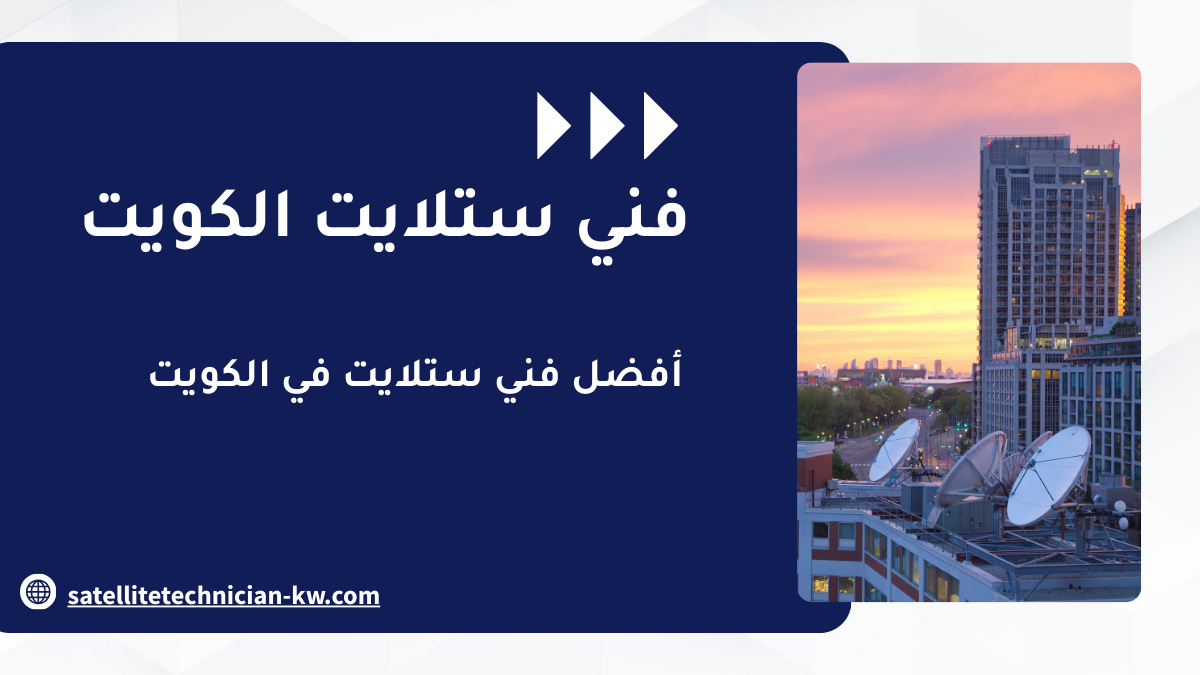 فني ستلايت الكويت

أفضل فني ستلايت في الكويت

satellitetechnician-kw.com